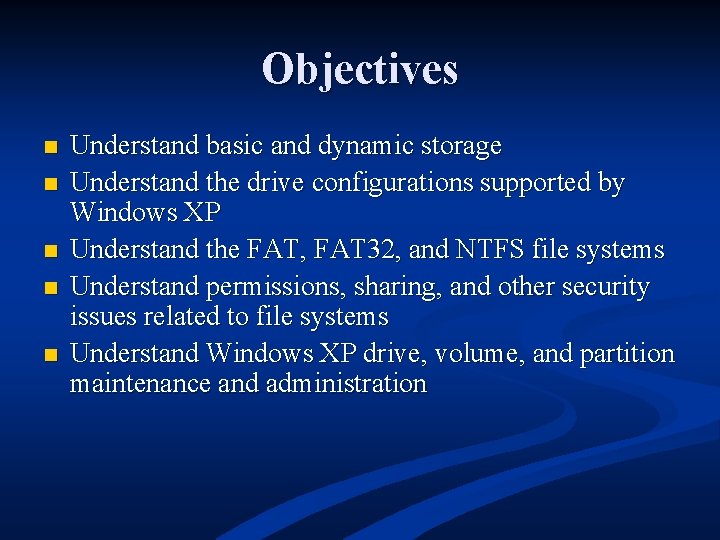 Objectives

- Understand basic and dynamic storage
- Understand the drive configurations supported by Windows XP
- Understand the FAT, FAT32, and NTFS file systems
- Understand permissions, sharing, and other security issues related to file systems
- Understand Windows XP drive, volume, and partition maintenance and administration